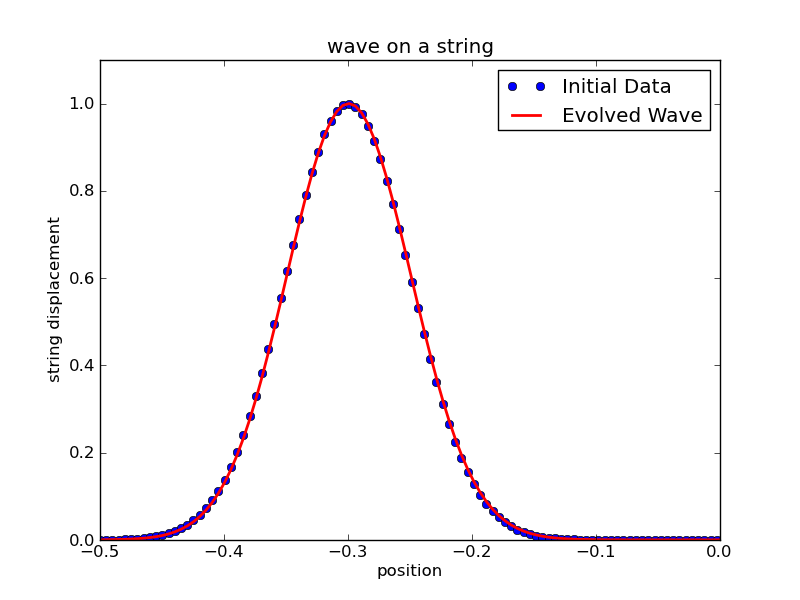 wave on a string

Initial Data
Evolved Wave

string displacement

1.0
0.8
0.6
0.4
0.2
0.0

−0.5
−0.4
−0.3
−0.2
−0.1
0.0

position